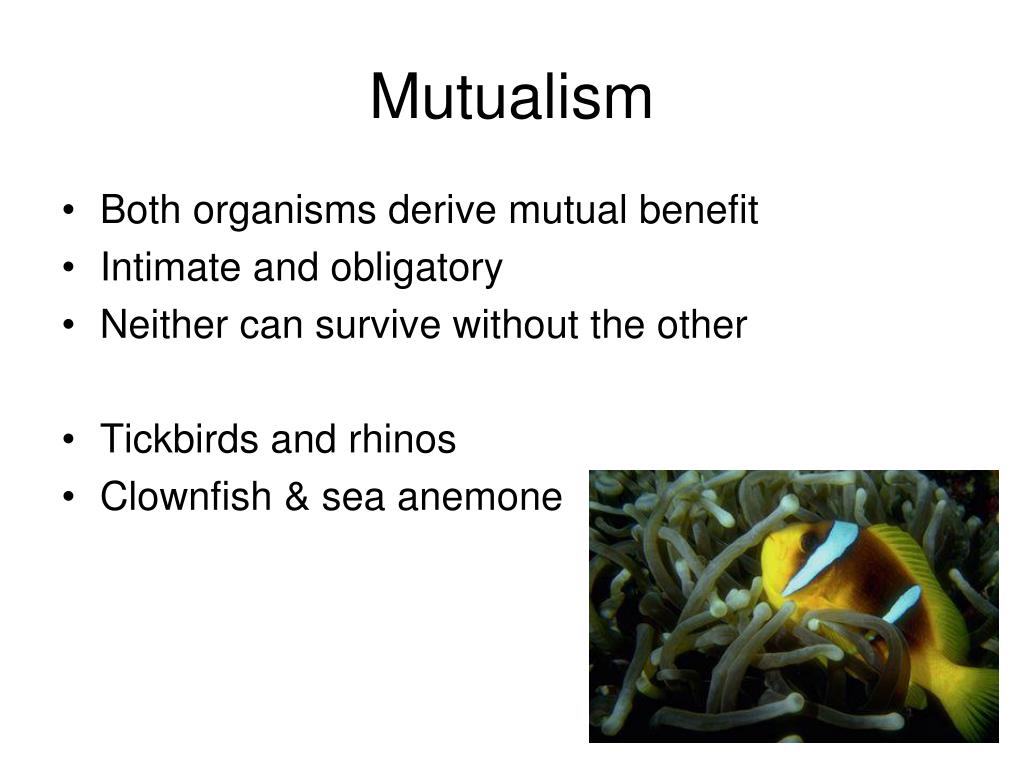 Mutualism

• Both organisms derive mutual benefit
• Intimate and obligatory
• Neither can survive without the other

• Tickbirds and rhinos
• Clownfish & sea anemone